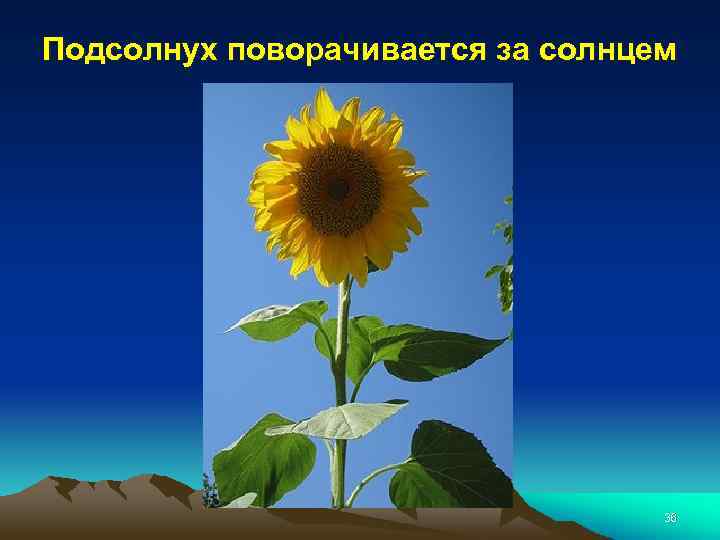 Подсолнух поворачивается за солнцем

36